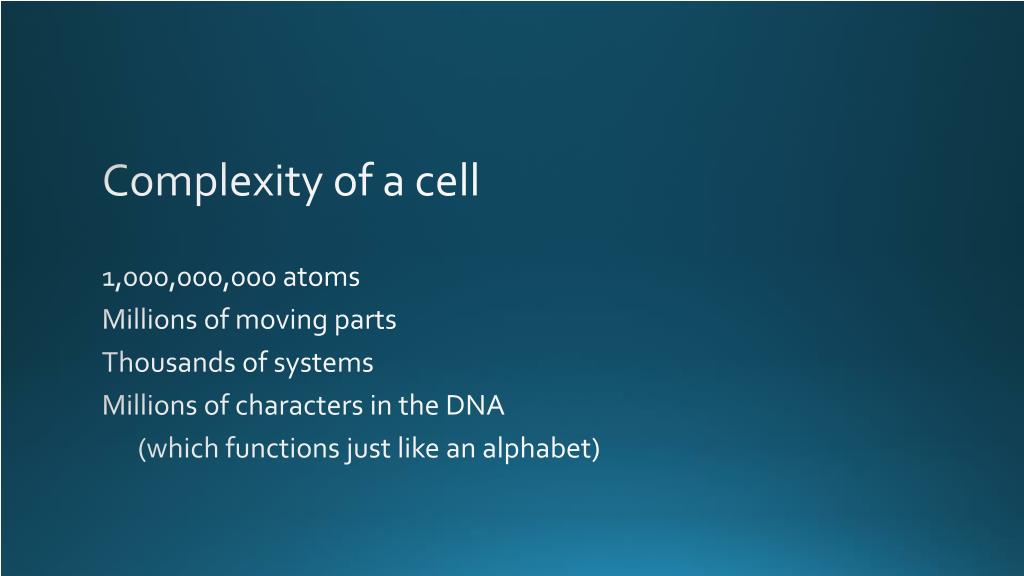 Complexity of a cell

1,000,000,000 atoms
Millions of moving parts
Thousands of systems
Millions of characters in the DNA
(which functions just like an alphabet)